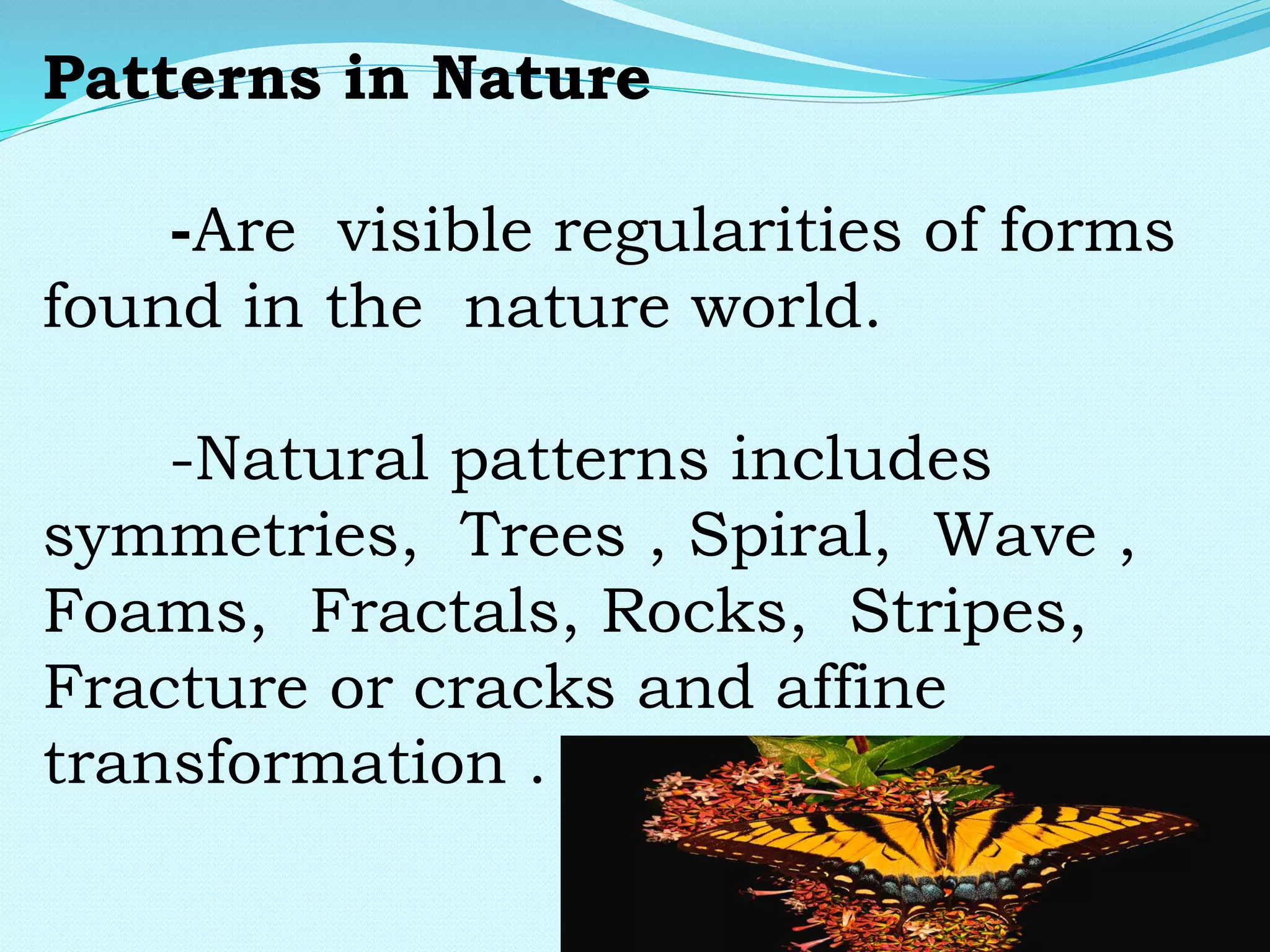 Patterns in Nature

-Are visible regularities of forms found in the nature world.

-Natural patterns includes symmetries, Trees , Spiral, Wave , Foams, Fractals, Rocks, Stripes, Fracture or cracks and affine transformation .